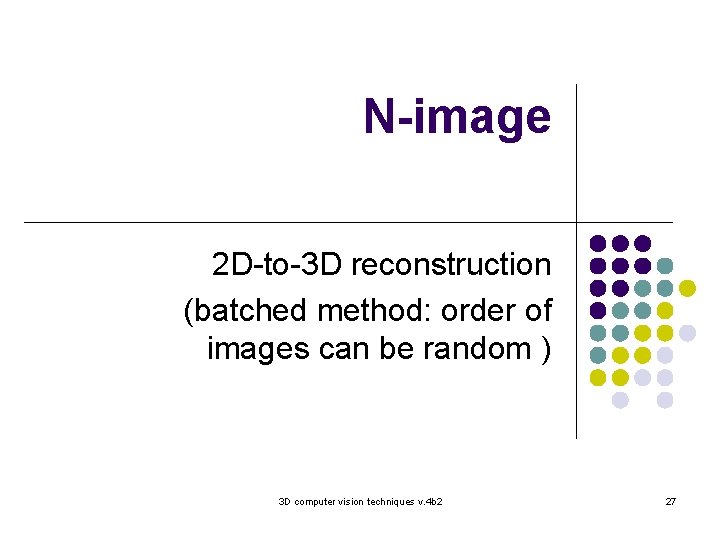 N-image

2D-to-3D reconstruction
(batched method: order of images can be random )

3D computer vision techniques v.4b2

27